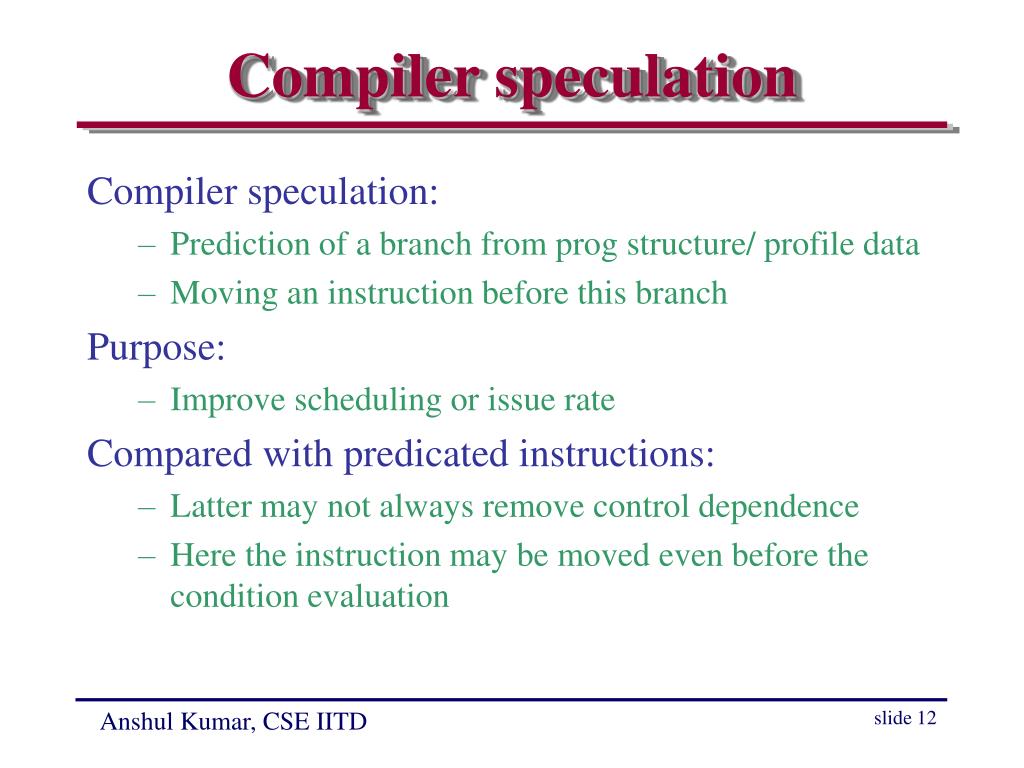 Compiler speculation

Compiler speculation:

– Prediction of a branch from prog structure/ profile data

– Moving an instruction before this branch

Purpose:

– Improve scheduling or issue rate

Compared with predicated instructions:

– Latter may not always remove control dependence

– Here the instruction may be moved even before the condition evaluation

Anshul Kumar, CSE IITD

slide 12